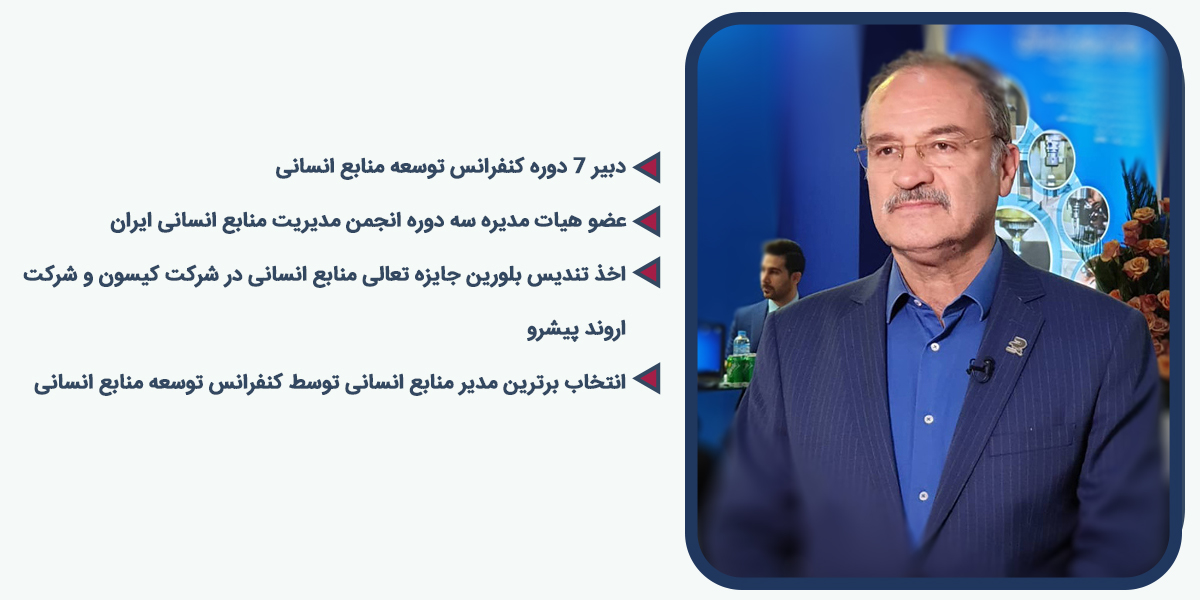 دبیر 7 دوره کنفرانس توسعه منابع انسانی

عضو هیات مدیره سه دوره انجمن مدیریت منابع انسانی ایران

اخذ تندیس بلورین جایزه تعالی منابع انسانی در شرکت کیسون و شرکت اروند پیشرو

انتخاب برترین مدیر منابع انسانی توسط کنفرانس توسعه منابع انسانی